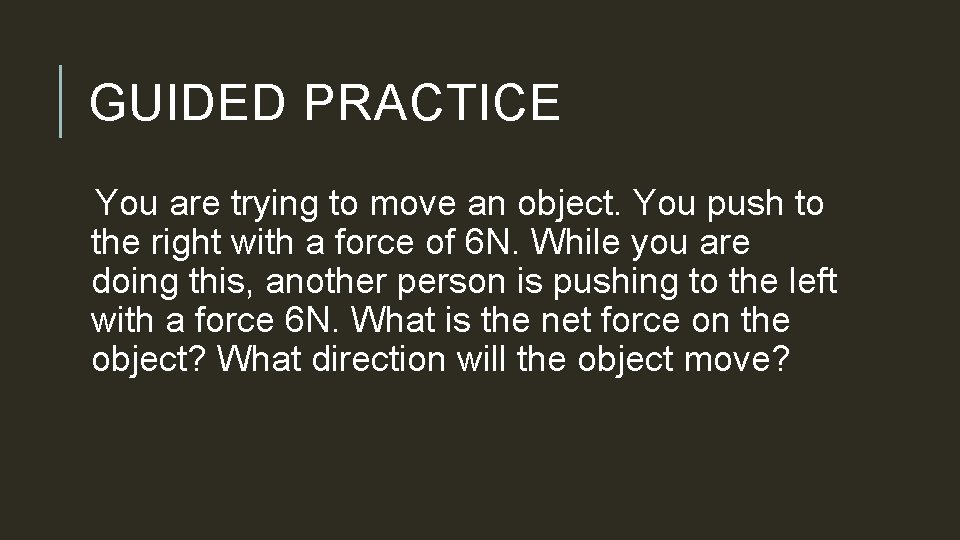 GUIDED PRACTICE

You are trying to move an object. You push to the right with a force of 6N. While you are doing this, another person is pushing to the left with a force 6N. What is the net force on the object? What direction will the object move?